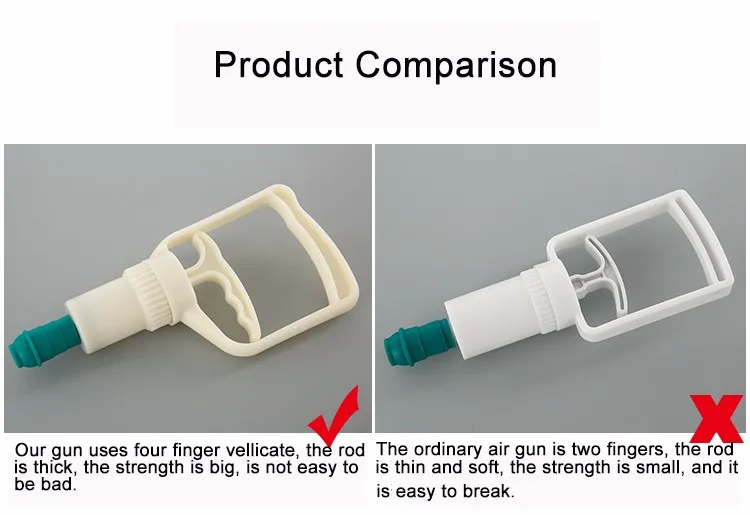 Product Comparison

Our gun uses four finger vellicate, the rod is thick, the strength is big, is not easy to be bad.

The ordinary air gun is two fingers, the rod is thin and soft, the strength is small, and it is easy to break.